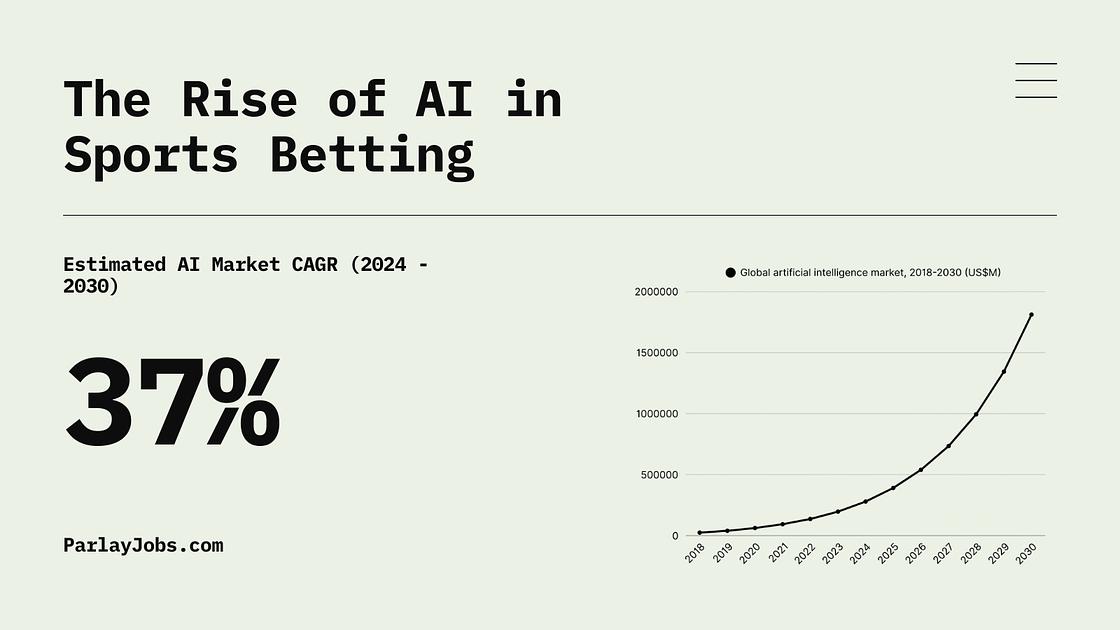 The Rise of AI in Sports Betting

Estimated AI Market CAGR (2024 - 2030)

37%

ParlayJobs.com

Global artificial intelligence market, 2018-2030 (US$M)

2000000
1500000
1000000
500000
0

2018
2019
2020
2021
2022
2023
2024
2025
2026
2027
2028
2029
2030